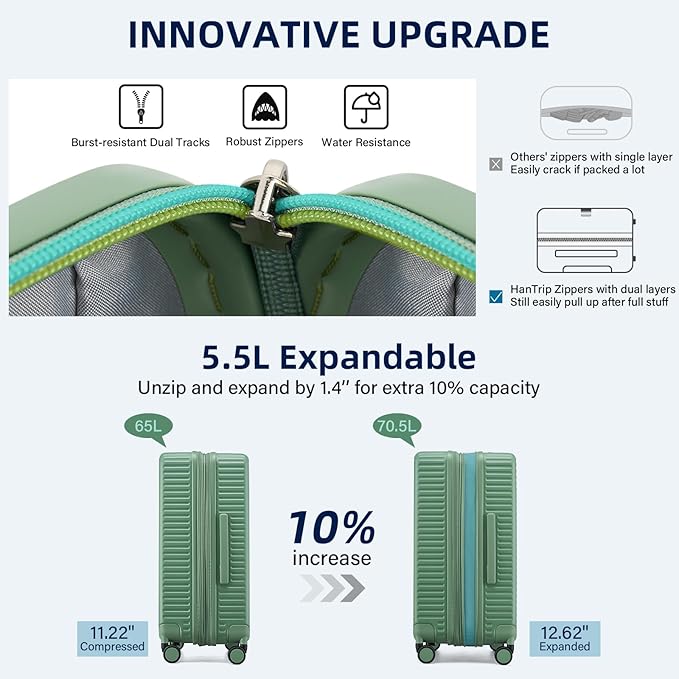 INNOVATIVE UPGRADE

Burst-resistant Dual Tracks

Robust Zippers

Water Resistance

Others' zippers with single layer
Easily crack if packed a lot

HanTrip Zippers with dual layers
Still easily pull up after full stuff

5.5L Expandable

Unzip and expand by 1.4'' for extra 10% capacity

65L

70.5L

10%
increase

11.22"
Compressed

12.62"
Expanded